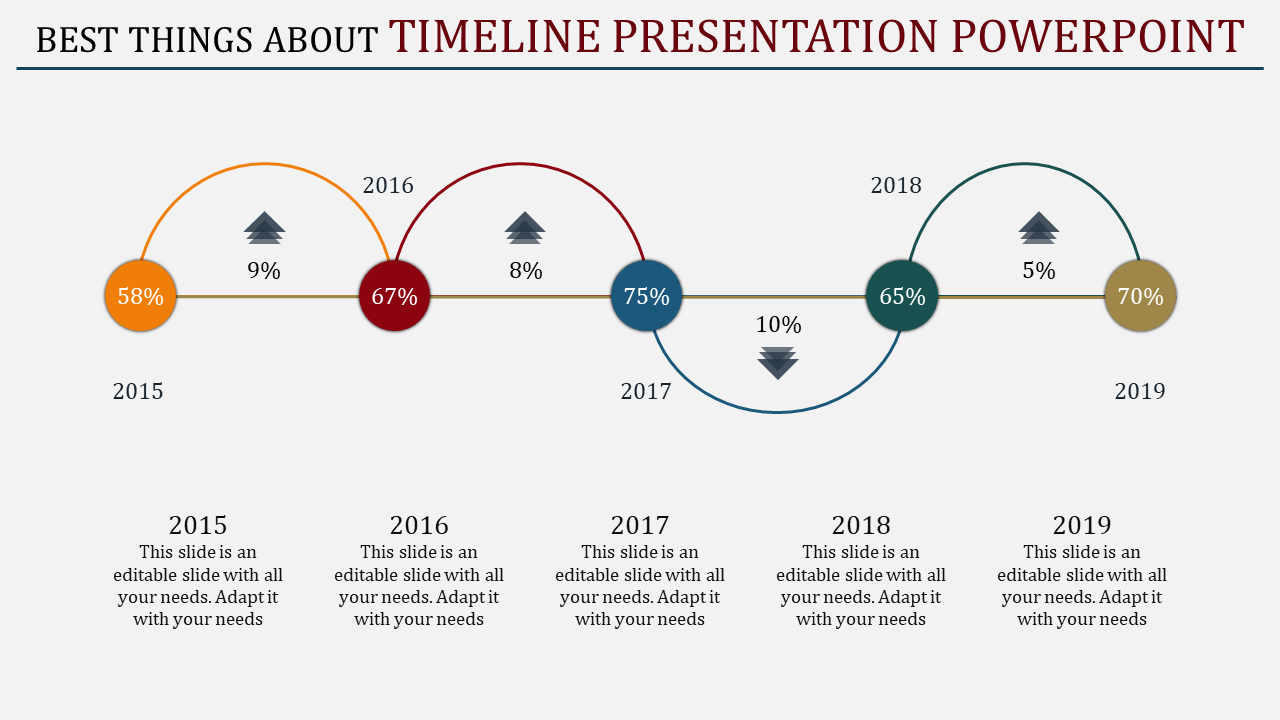 BEST THINGS ABOUT TIMELINE PRESENTATION POWERPOINT

2016

2018

9%

8%

5%

58%

67%

75%

65%

70%

10%

2015

2017

2019

2015
This slide is an editable slide with all your needs. Adapt it with your needs

2016
This slide is an editable slide with all your needs. Adapt it with your needs

2017
This slide is an editable slide with all your needs. Adapt it with your needs

2018
This slide is an editable slide with all your needs. Adapt it with your needs

2019
This slide is an editable slide with all your needs. Adapt it with your needs